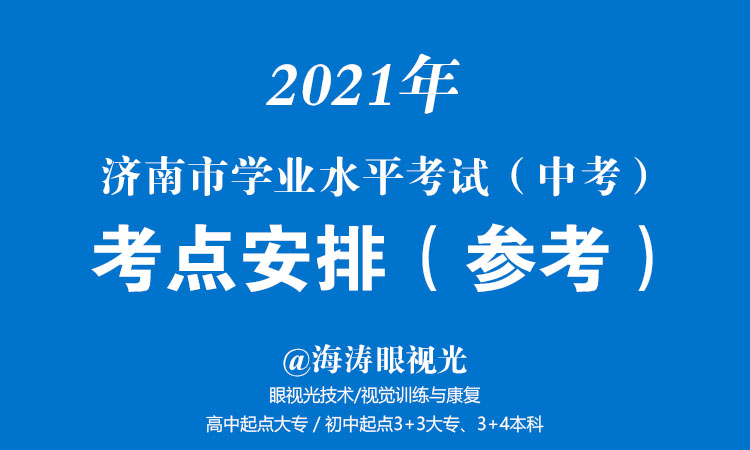 2021年

济南市学业水平考试（中考）

考点安排（参考）

@海涛眼视光

眼视光技术/视觉训练与康复

高中起点大专 / 初中起点3+3大专、3+4本科